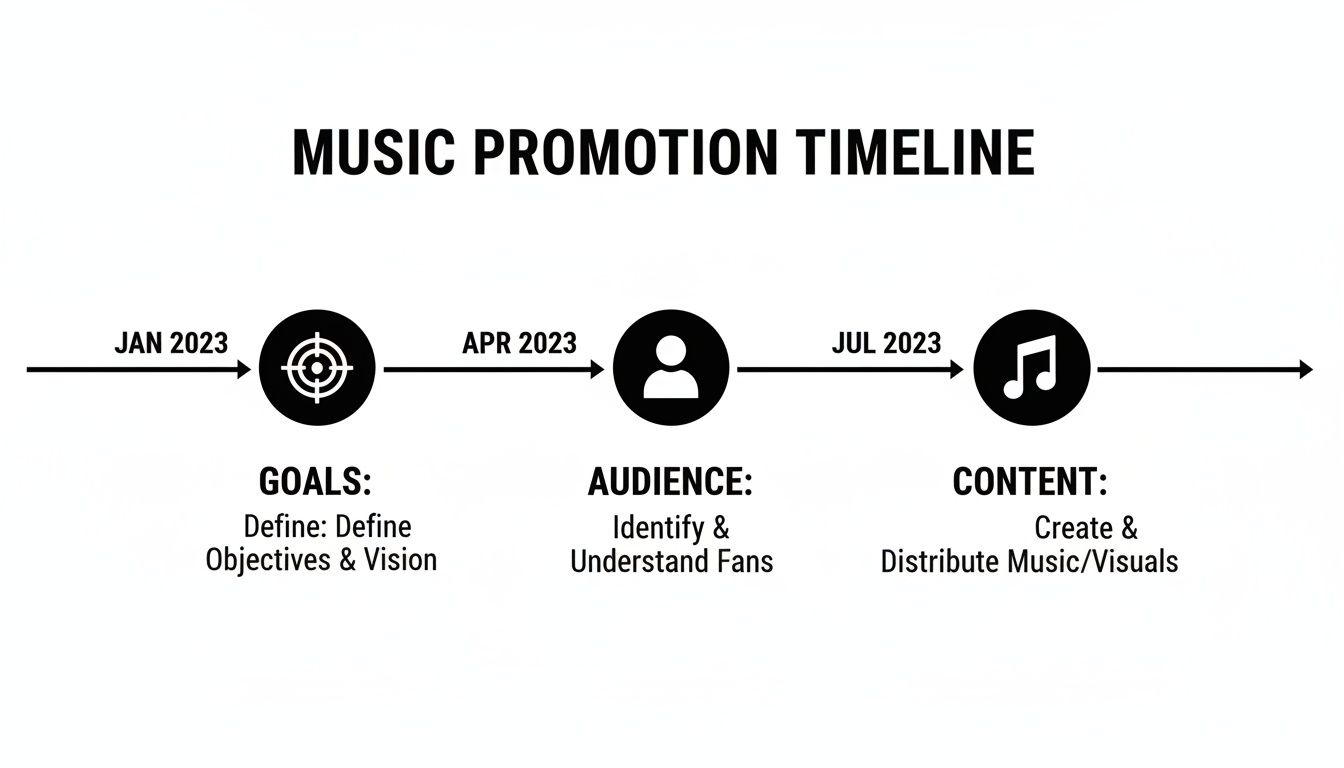 MUSIC PROMOTION TIMELINE

JAN 2023

APR 2023

JUL 2023

GOALS:
Define: Define Objectives & Vision

AUDIENCE:
Identify & Understand Fans

CONTENT:
Create & Distribute Music/Visuals